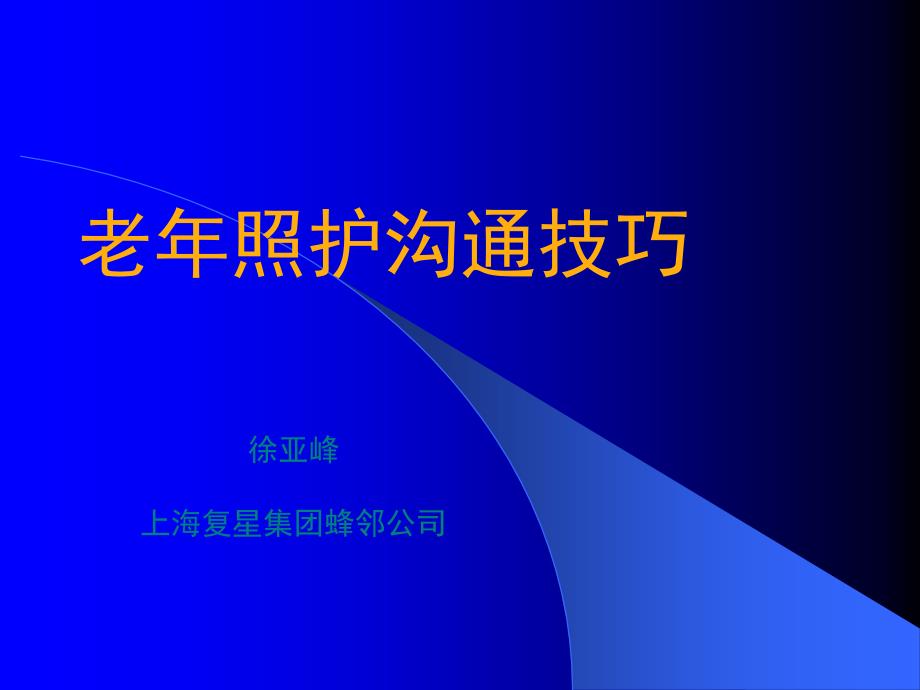 老年照护沟通技巧

徐亚峰

上海复星集团蜂邻公司